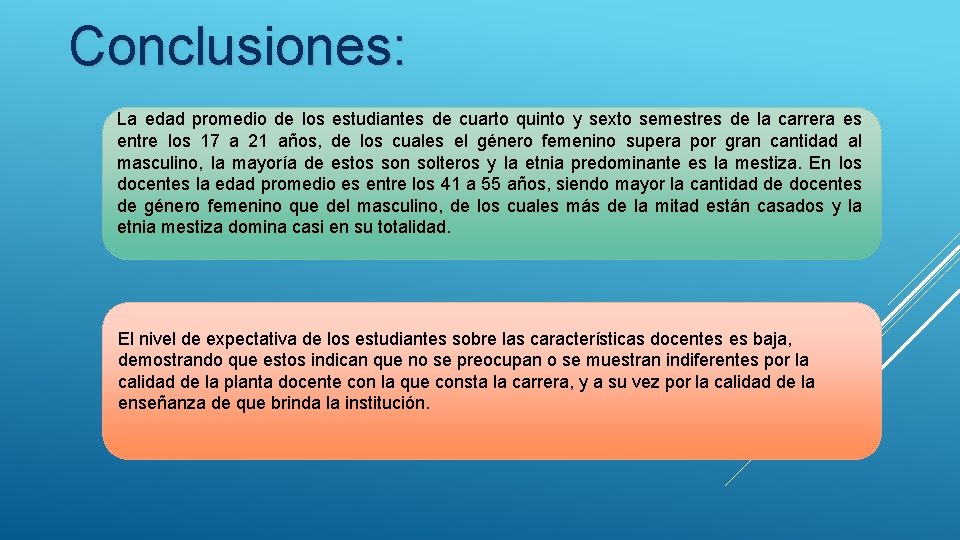 Conclusiones:

La edad promedio de los estudiantes de cuarto quinto y sexto semestres de la carrera es entre los 17 a 21 años, de los cuales el género femenino supera por gran cantidad al masculino, la mayoría de estos son solteros y la etnia predominante es la mestiza. En los docentes la edad promedio es entre los 41 a 55 años, siendo mayor la cantidad de docentes de género femenino que del masculino, de los cuales más de la mitad están casados y la etnia mestiza domina casi en su totalidad.

El nivel de expectativa de los estudiantes sobre las características docentes es baja, demostrando que estos indican que no se preocupan o se muestran indiferentes por la calidad de la planta docente con la que consta la carrera, y a su vez por la calidad de la enseñanza de que brinda la institución.